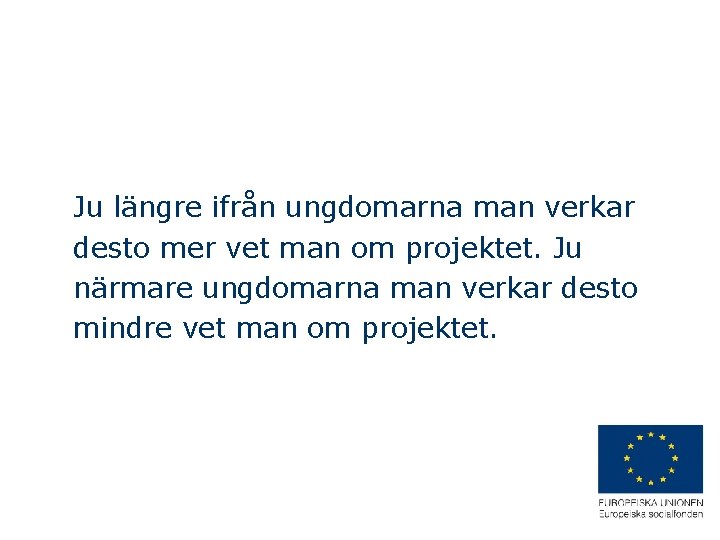 Ju längre ifrån ungdomarna man verkar desto mer vet man om projektet. Ju närmare ungdomarna man verkar desto mindre vet man om projektet.

EUROPEISKA UNIONEN
Europeiska socialfonden